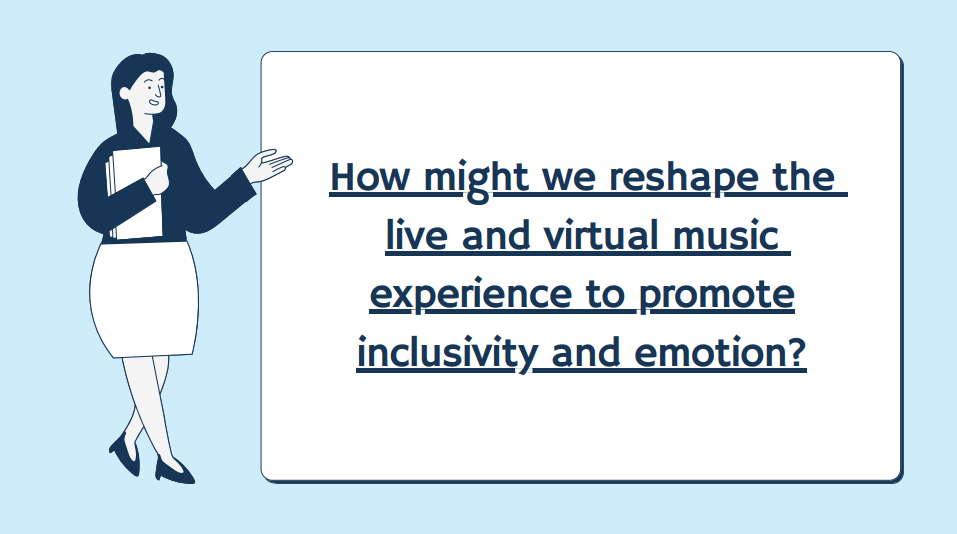 How might we reshape the live and virtual music experience to promote inclusivity and emotion?